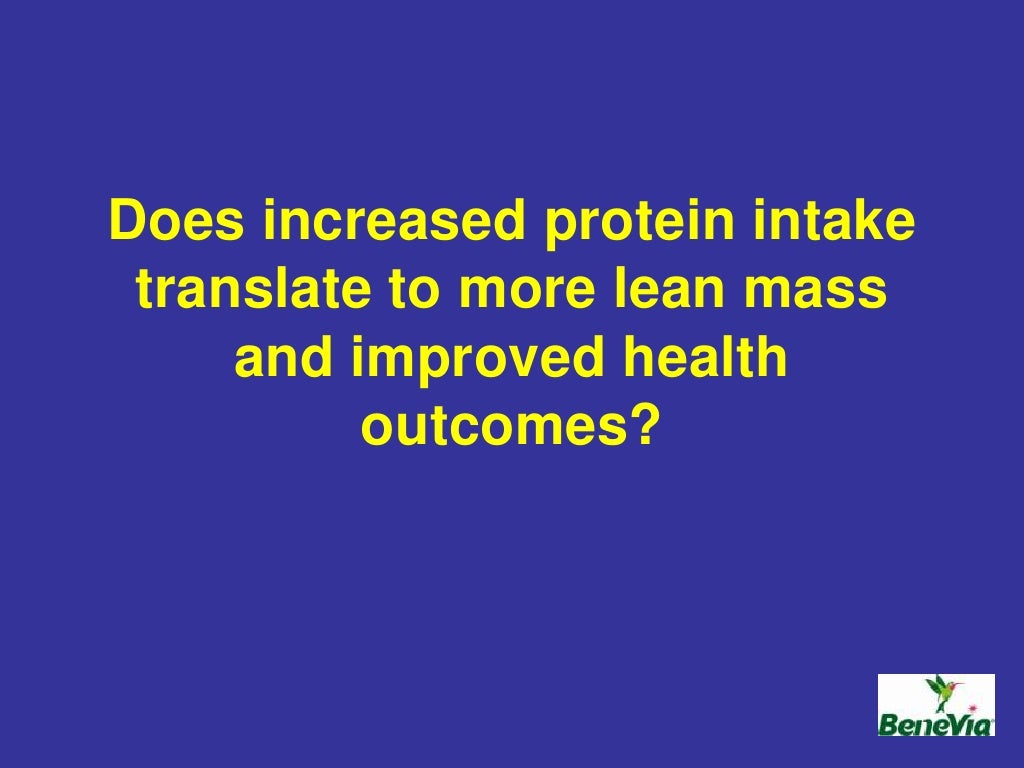 Does increased protein intake translate to more lean mass and improved health outcomes?

BeneVia